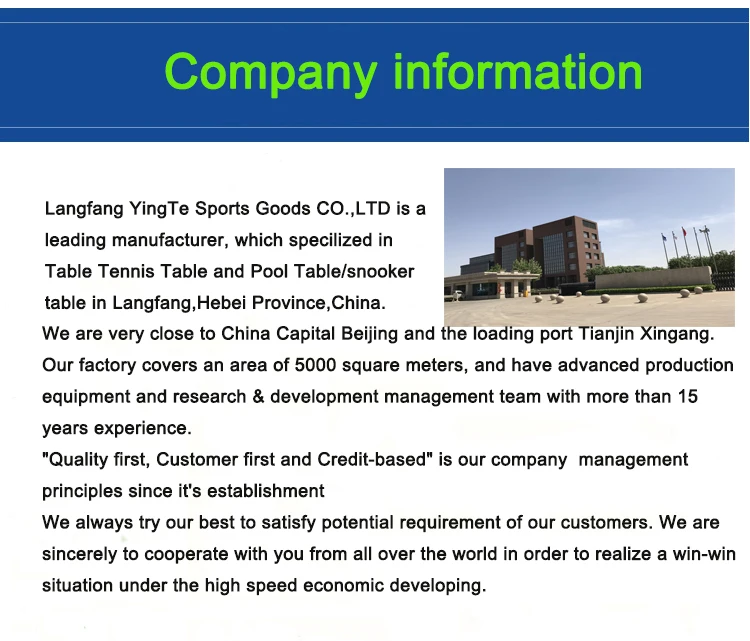 Company information

Langfang YingTe Sports Goods CO.,LTD is a leading manufacturer, which specilized in Table Tennis Table and Pool Table/snooker table in Langfang,Hebei Province,China.
We are very close to China Capital Beijing and the loading port Tianjin Xingang.
Our factory covers an area of 5000 square meters, and have advanced production equipment and research & development management team with more than 15 years experience.
"Quality first, Customer first and Credit-based" is our company management principles since it's establishment
We always try our best to satisfy potential requirement of our customers. We are sincerely to cooperate with you from all over the world in order to realize a win-win situation under the high speed economic developing.